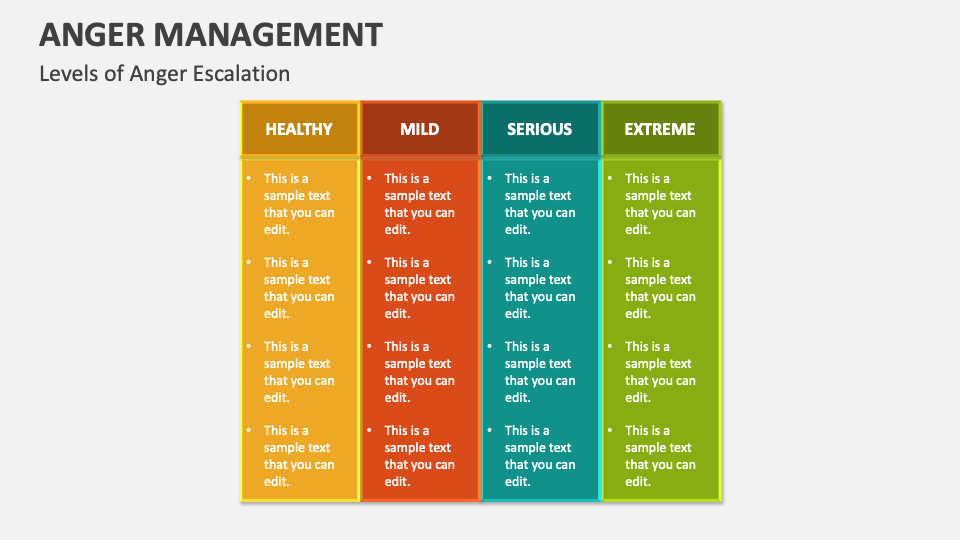 ANGER MANAGEMENT

Levels of Anger Escalation

| HEALTHY | MILD | SERIOUS | EXTREME |
|---|---|---|---|
| • This is a sample text that you can edit. | • This is a sample text that you can edit. | • This is a sample text that you can edit. | • This is a sample text that you can edit. |
| • This is a sample text that you can edit. | • This is a sample text that you can edit. | • This is a sample text that you can edit. | • This is a sample text that you can edit. |
| • This is a sample text that you can edit. | • This is a sample text that you can edit. | • This is a sample text that you can edit. | • This is a sample text that you can edit. |
| • This is a sample text that you can edit. | • This is a sample text that you can edit. | • This is a sample text that you can edit. | • This is a sample text that you can edit. |